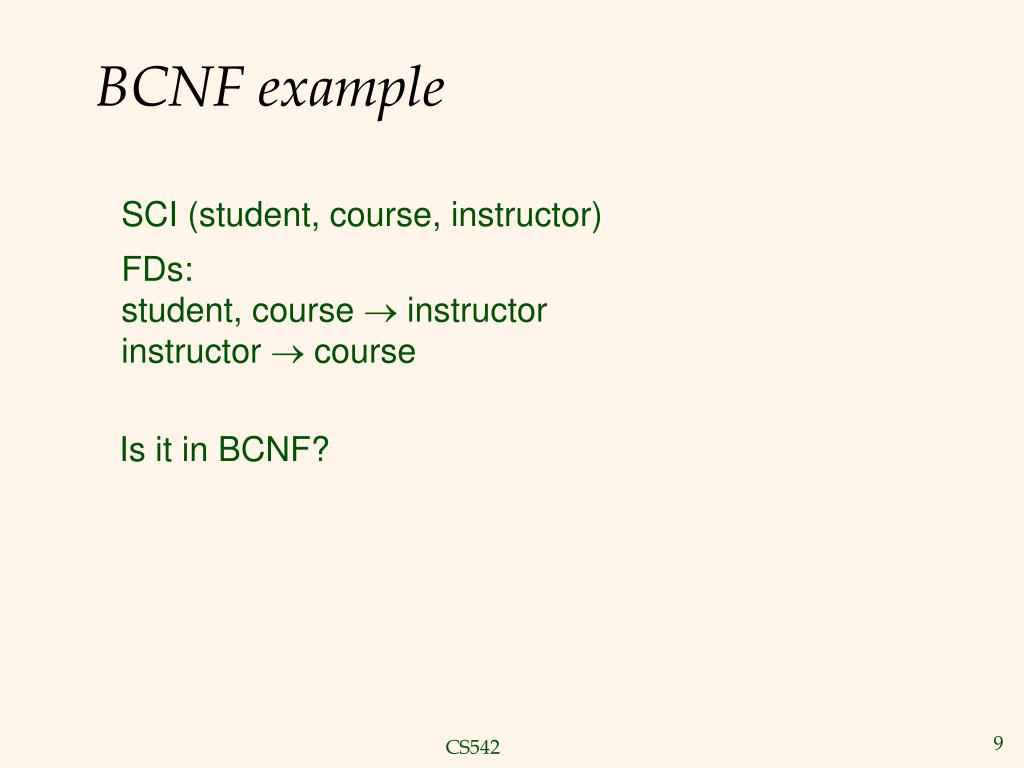 BCNF example

SCI (student, course, instructor)

FDs:
student, course $\rightarrow$ instructor
instructor $\rightarrow$ course

Is it in BCNF?

CS542

9